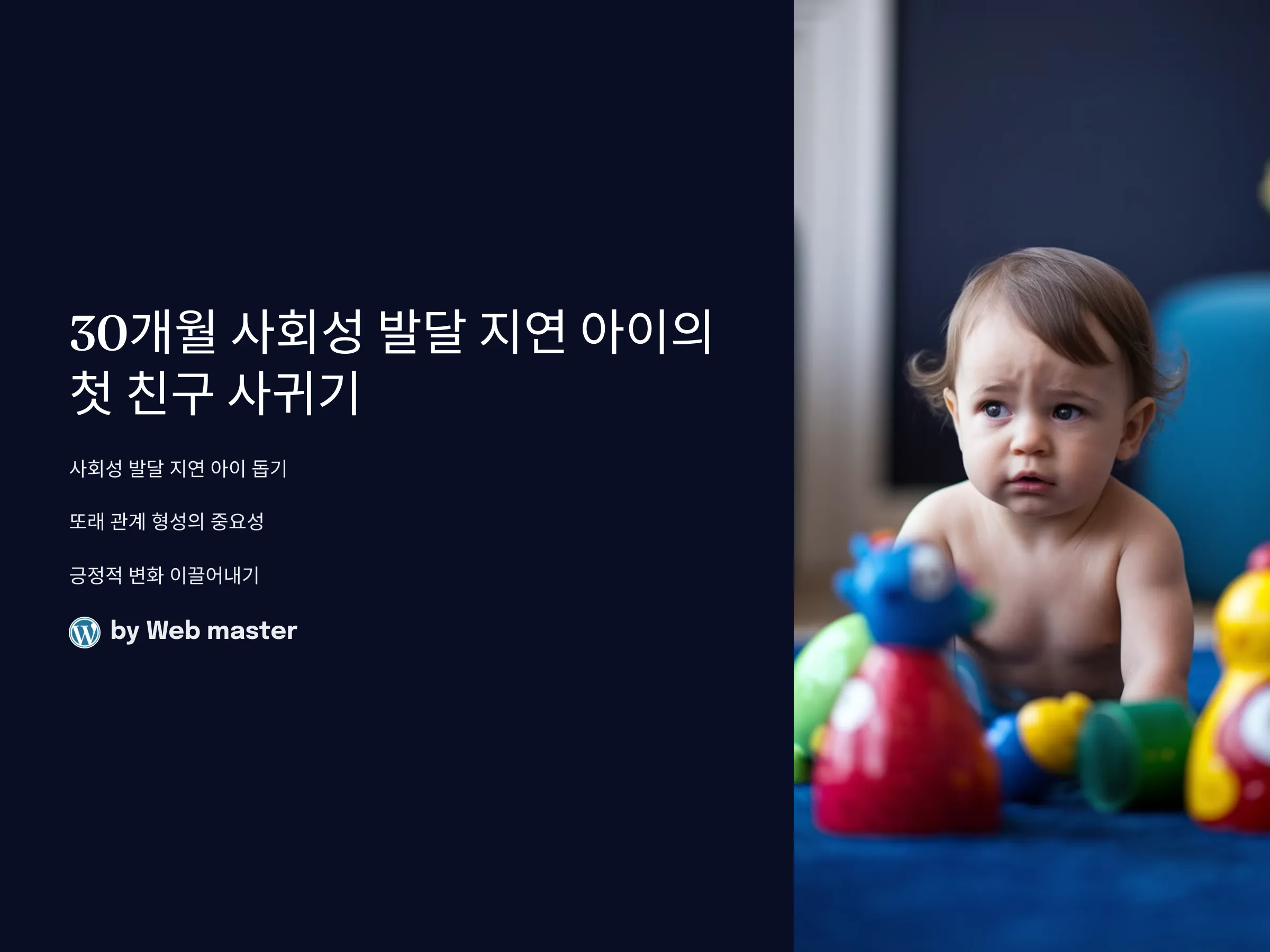 30개월 사회성 발달 지연 아이의 첫 친구 사귀기

사회성 발달 지연 아이 돕기

또래 관계 형성의 중요성

긍정적 변화 이끌어내기

by Web master